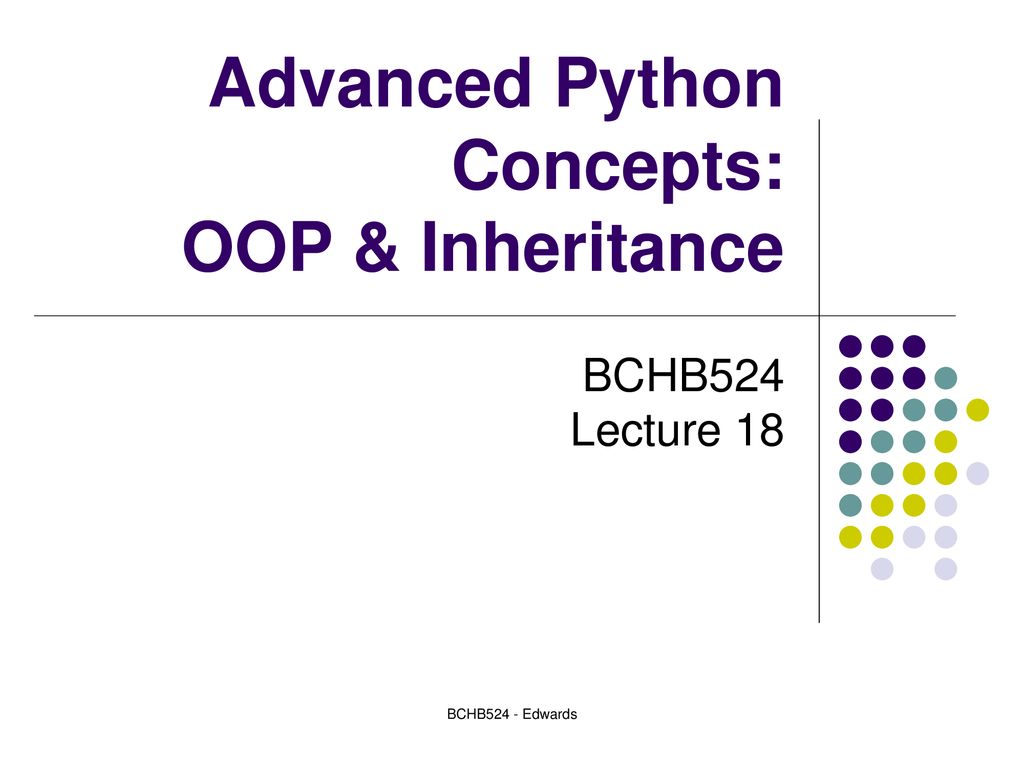 Advanced Python Concepts:
OOP & Inheritance

BCHB524
Lecture 18

BCHB524 - Edwards